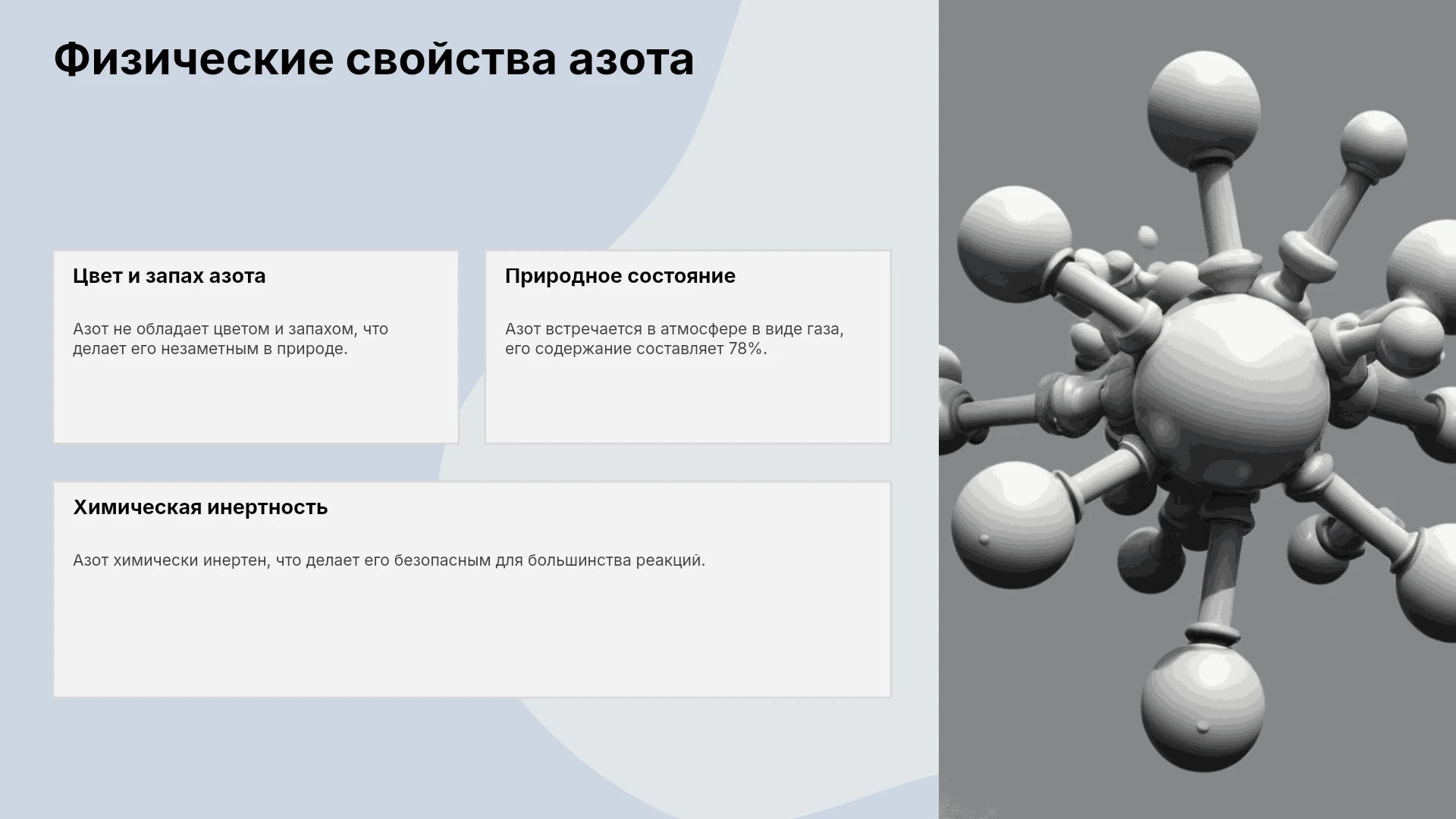 Физические свойства азота

Цвет и запах азота

Азот не обладает цветом и запахом, что делает его незаметным в природе.

Природное состояние

Азот встречается в атмосфере в виде газа, его содержание составляет 78%.

Химическая инертность

Азот химически инертен, что делает его безопасным для большинства реакций.